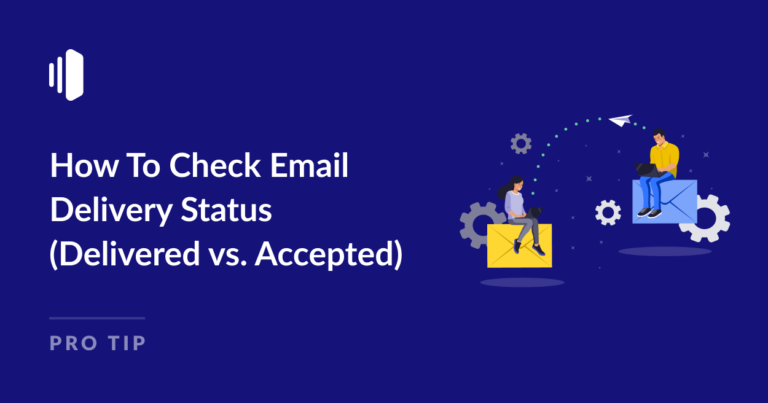 How To Check Email Delivery Status (Delivered vs. Accepted)

PRO TIP